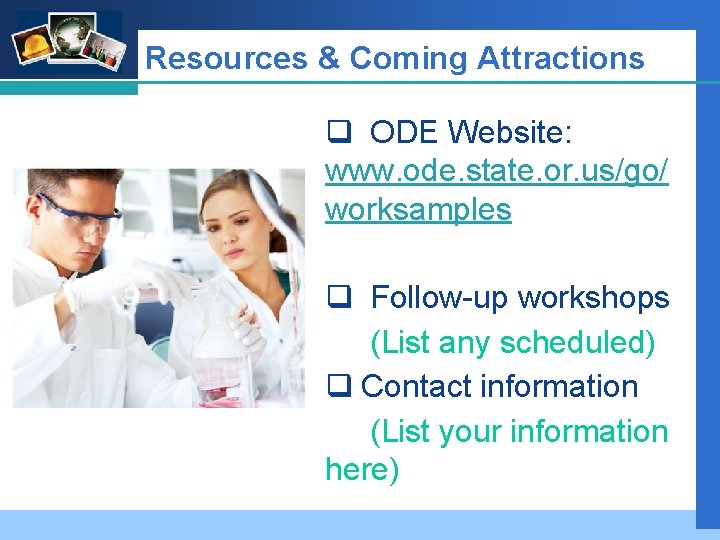 Resources & Coming Attractions

❑ ODE Website: www.ode.state.or.us/go/worksamples

❑ Follow-up workshops
(List any scheduled)

❑ Contact information
(List your information here)